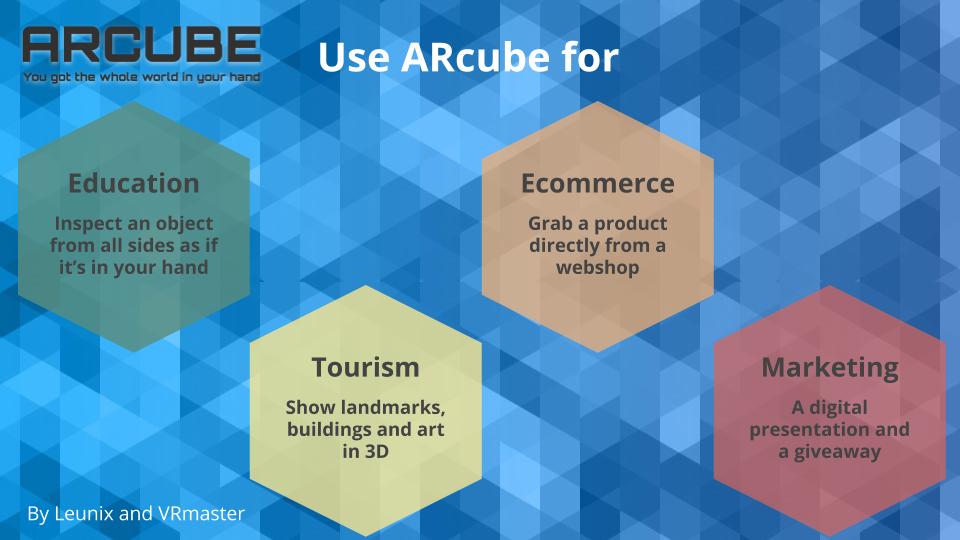 ARCUBE
You got the whole world in your hand

Use ARcube for

Education
Inspect an object from all sides as if it's in your hand

Ecommerce
Grab a product directly from a webshop

Tourism
Show landmarks, buildings and art in 3D

Marketing
A digital presentation and a giveaway

By Leunix and VRmaster